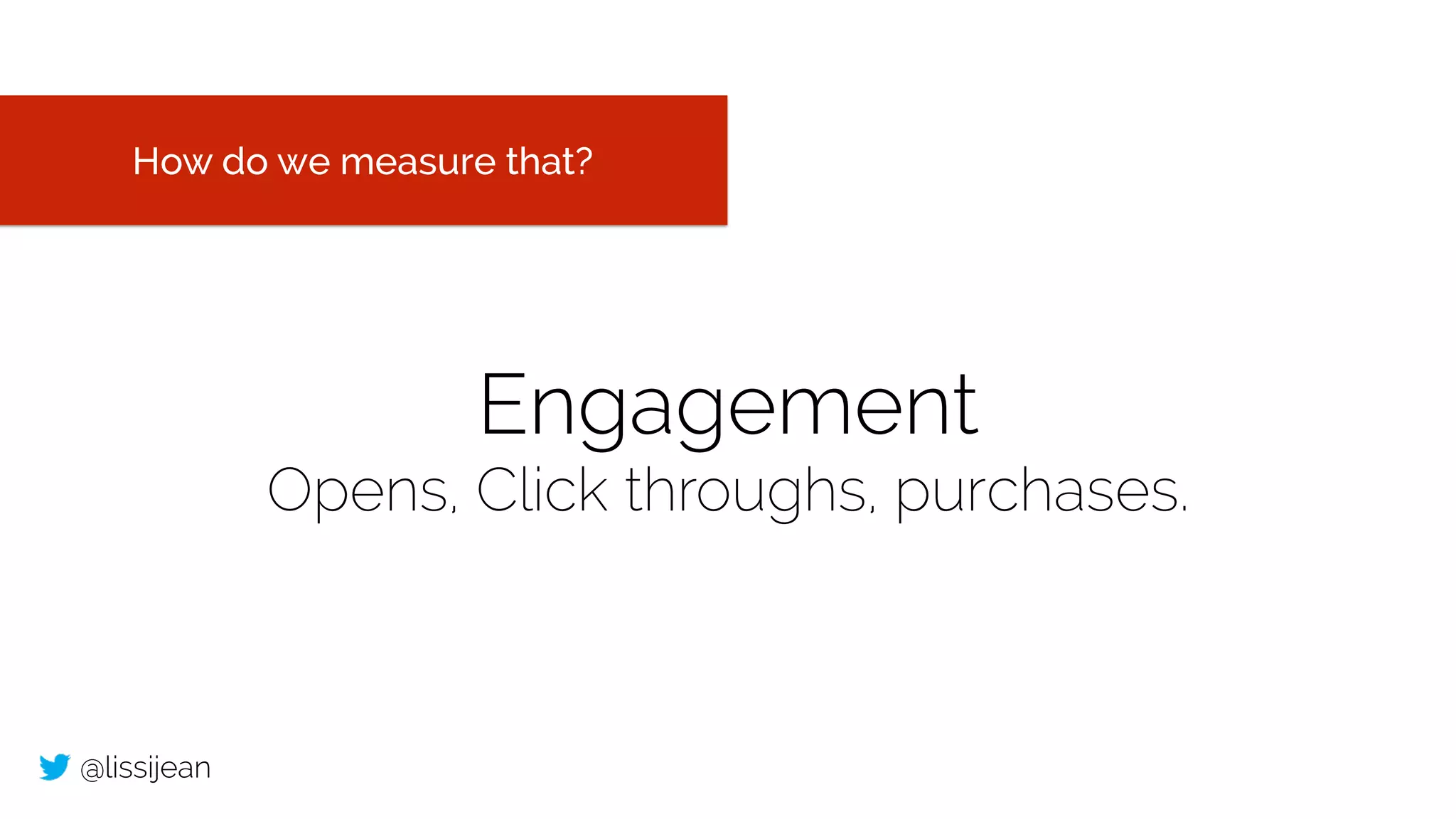 How do we measure that?

Engagement
Opens, Click throughs, purchases.

@lissijean